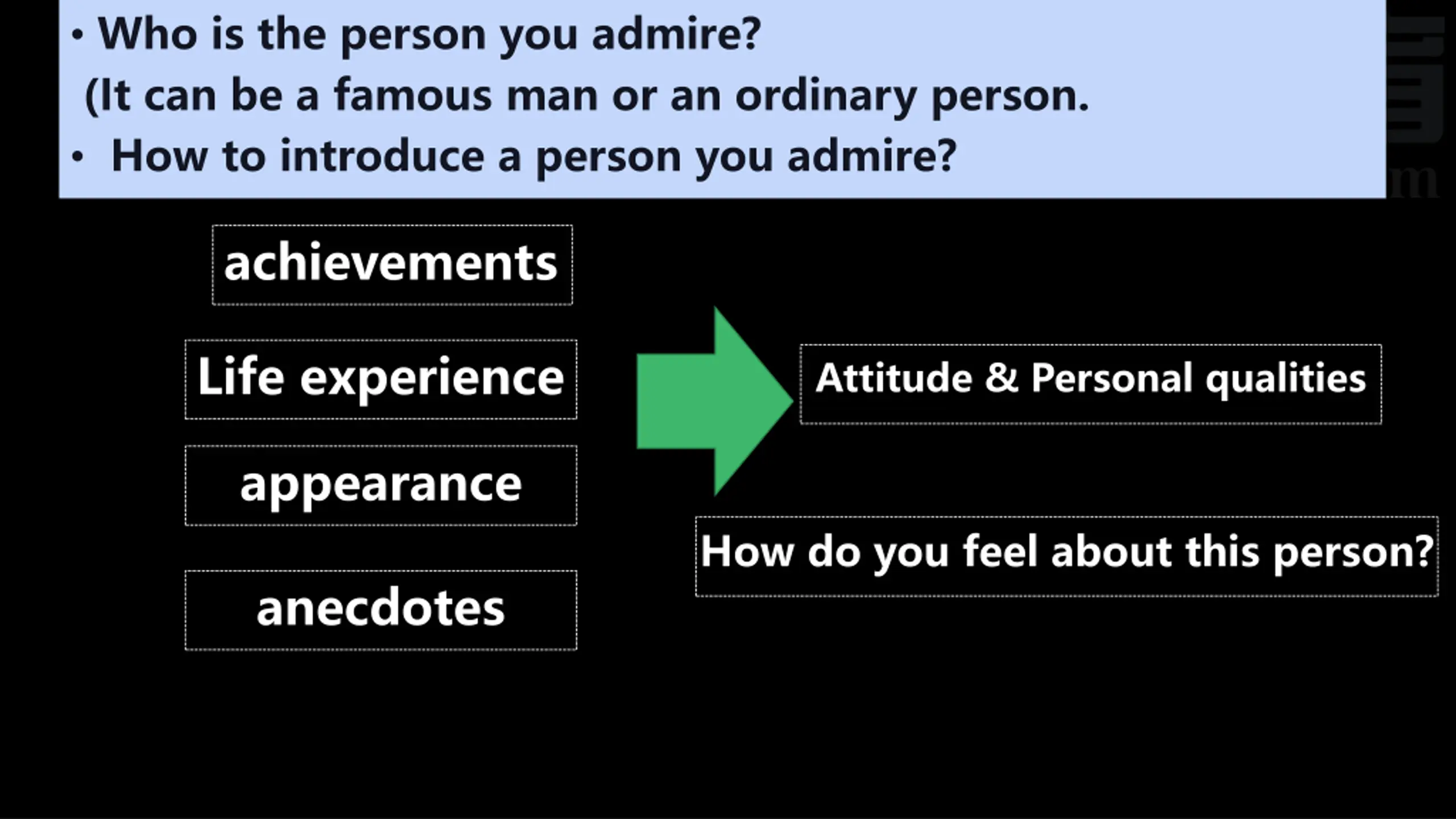 • Who is the person you admire?
(It can be a famous man or an ordinary person.
• How to introduce a person you admire?

achievements

Life experience

appearance

anecdotes

Attitude & Personal qualities

How do you feel about this person?